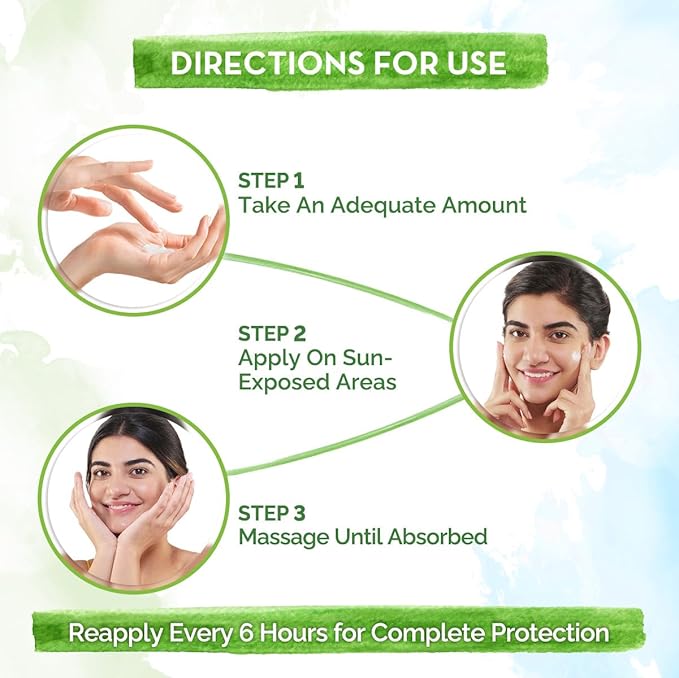 DIRECTIONS FOR USE

STEP 1
Take An Adequate Amount

STEP 2
Apply On Sun-Exposed Areas

STEP 3
Massage Until Absorbed

Reapply Every 6 Hours for Complete Protection